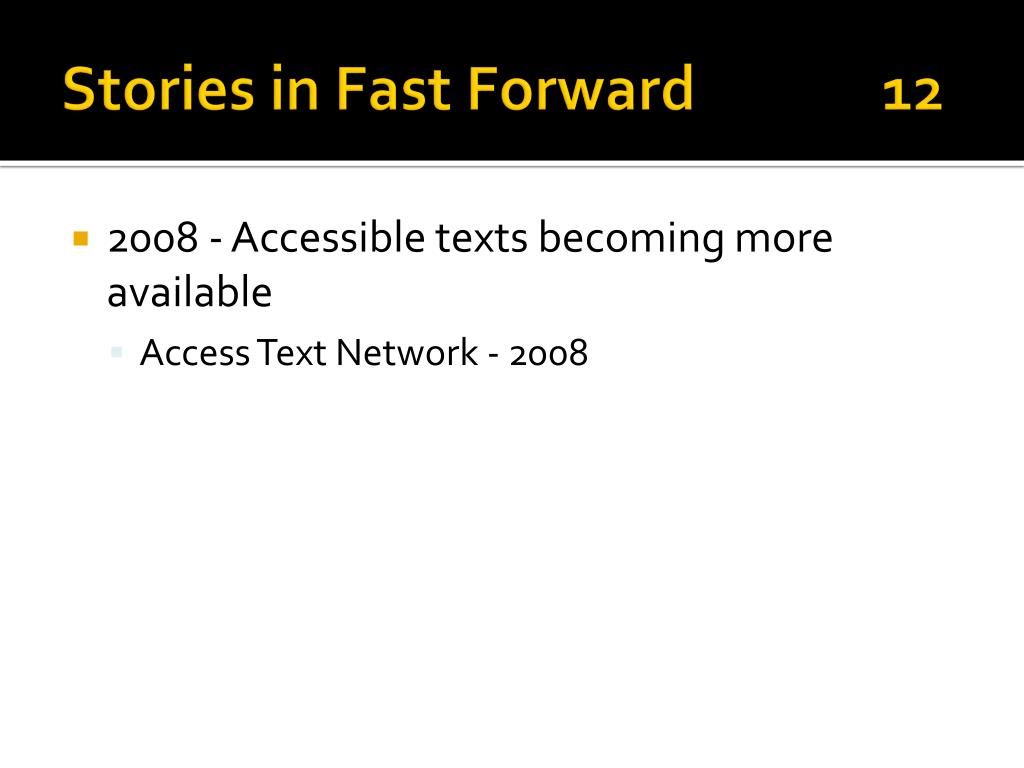 Stories in Fast Forward 12

2008 - Accessible texts becoming more available

Access Text Network - 2008